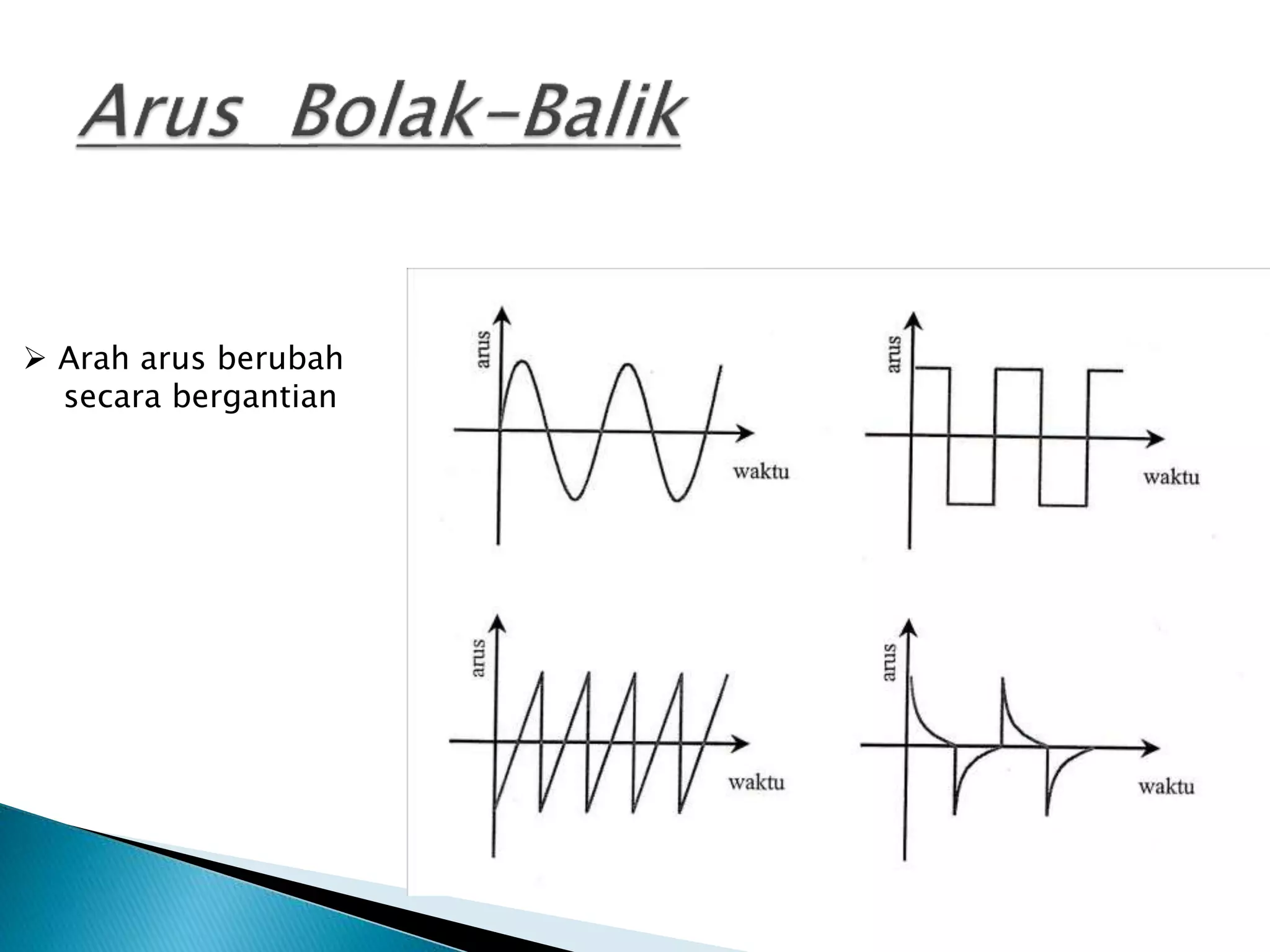 Arus Bolak-Balik

➢ Arah arus berubah secara bergantian

arus

waktu

arus

waktu

arus

waktu

arus

waktu